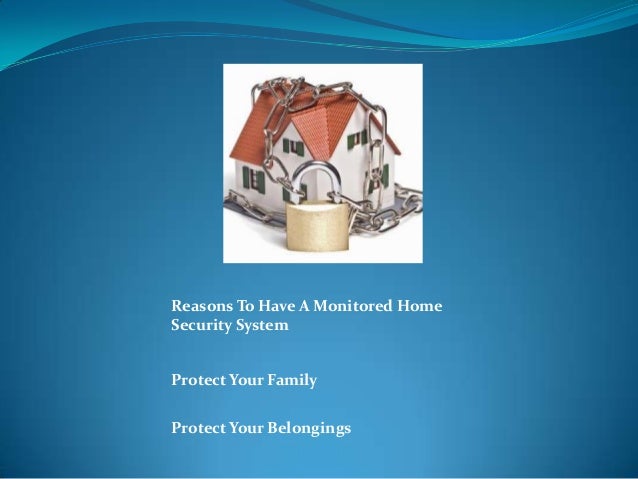 Reasons To Have A Monitored Home Security System

Protect Your Family

Protect Your Belongings